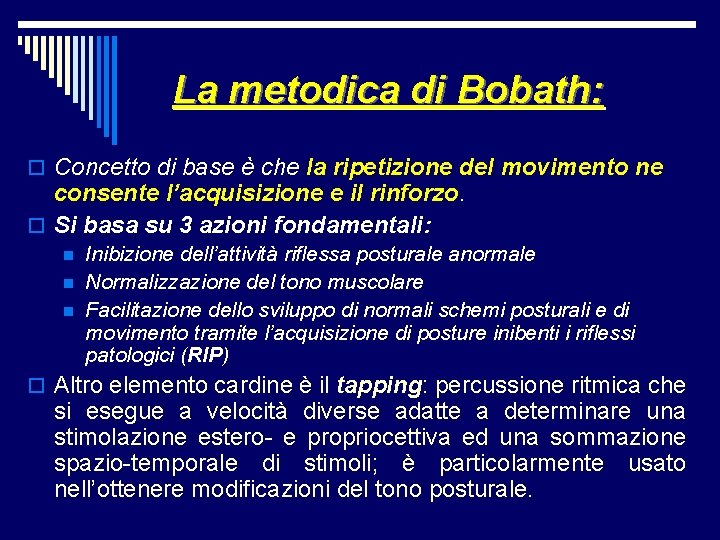 La metodica di Bobath:

Concetto di base è che la ripetizione del movimento ne consente l'acquisizione e il rinforzo.

Si basa su 3 azioni fondamentali:

Inibizione dell'attività riflessa posturale anormale

Normalizzazione del tono muscolare

Facilitazione dello sviluppo di normali schemi posturali e di movimento tramite l'acquisizione di posture inibenti i riflessi patologici (RIP)

Altro elemento cardine è il tapping: percussione ritmica che si esegue a velocità diverse adatte a determinare una stimolazione estero- e propriocettiva ed una sommazione spazio-temporale di stimoli; è particolarmente usato nell'ottenere modificazioni del tono posturale.